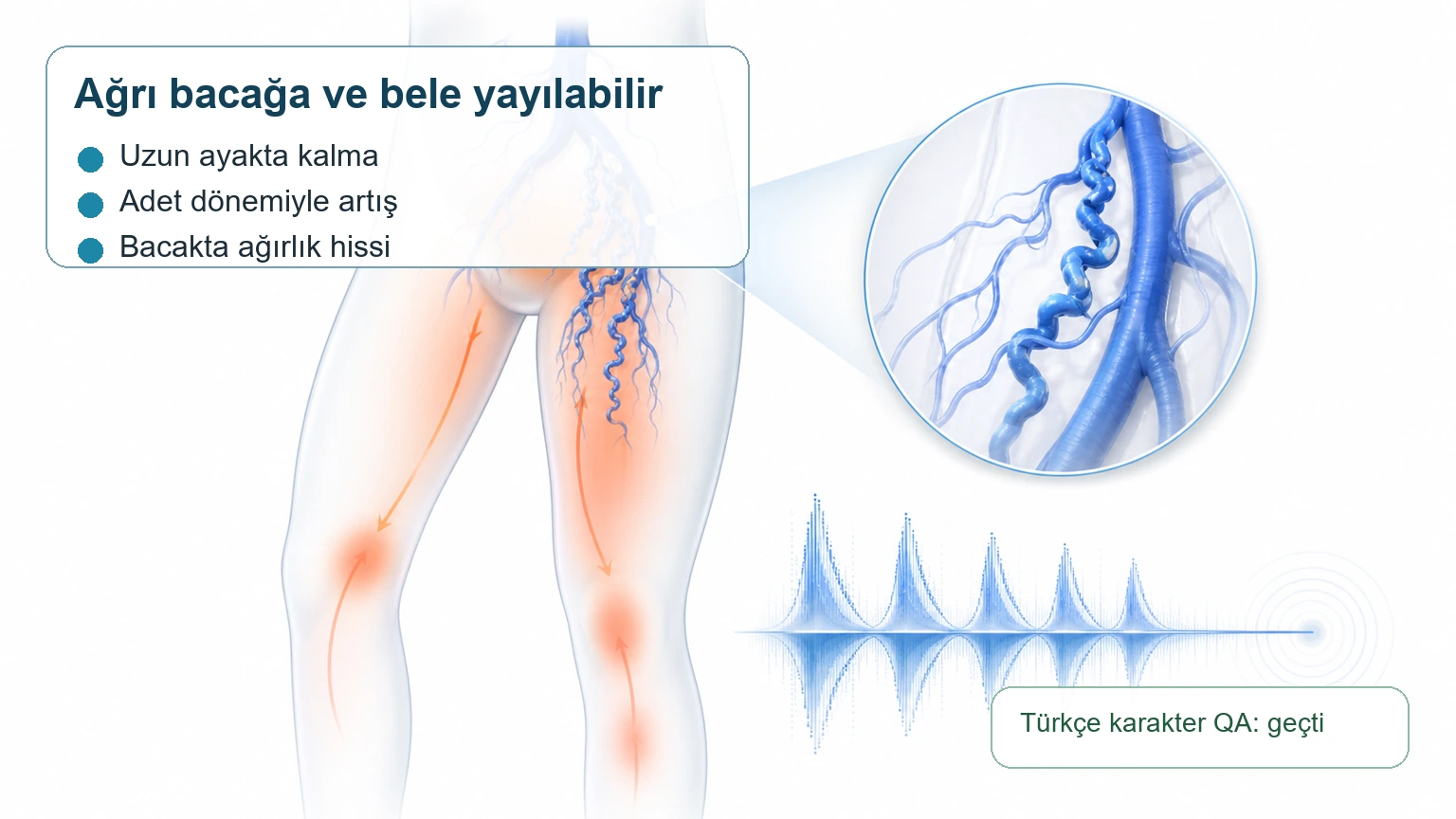 Ağrı bacağa ve bele yayılabilir

Uzun ayakta kalma
Adet dönemiyle artış
Bacakta ağırlık hissi

Türkçe karakter QA: geçti